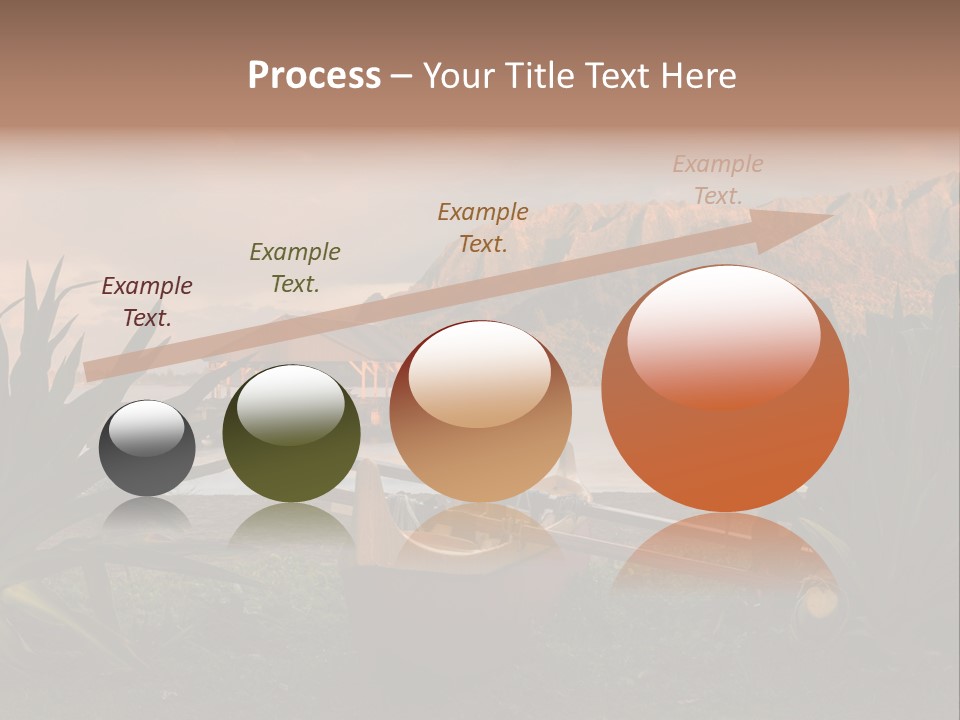 Process – Your Title Text Here

Example Text.

Example Text.

Example Text.

Example Text.